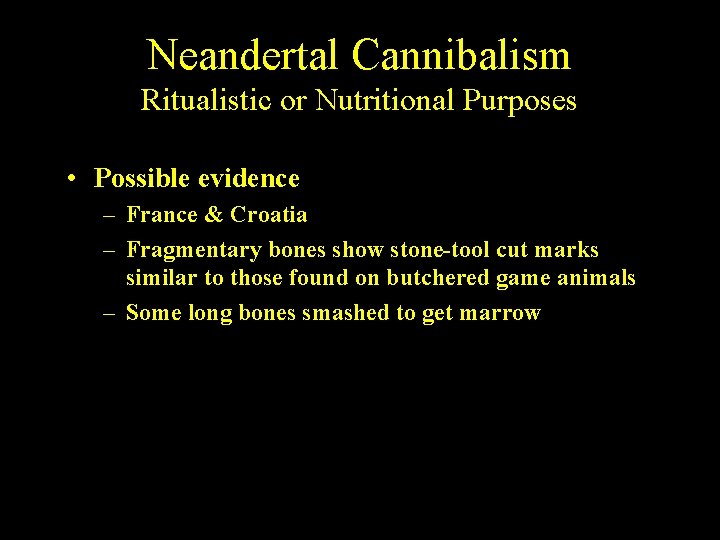 Neandertal Cannibalism
Ritualistic or Nutritional Purposes

• Possible evidence
– France & Croatia
– Fragmentary bones show stone-tool cut marks similar to those found on butchered game animals
– Some long bones smashed to get marrow